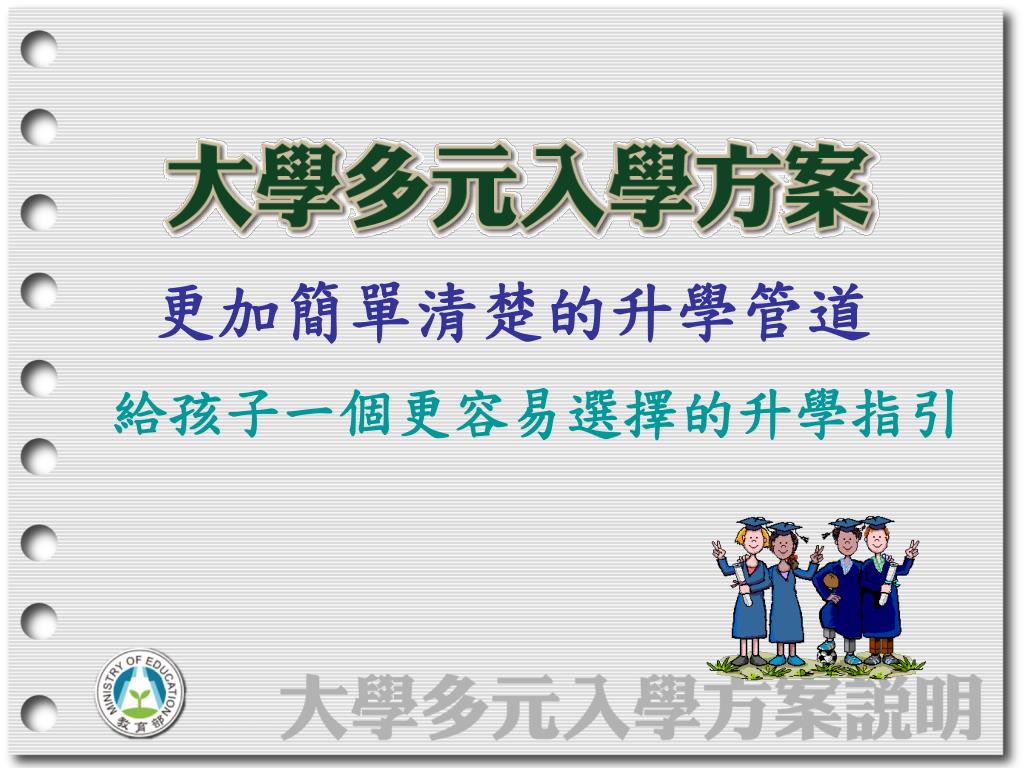 大學多元入學方案

更加簡單清楚的升學管道

給孩子一個更容易選擇的升學指引

MINISTRY OF EDUCATION
教育部

大學多元入學方案說明